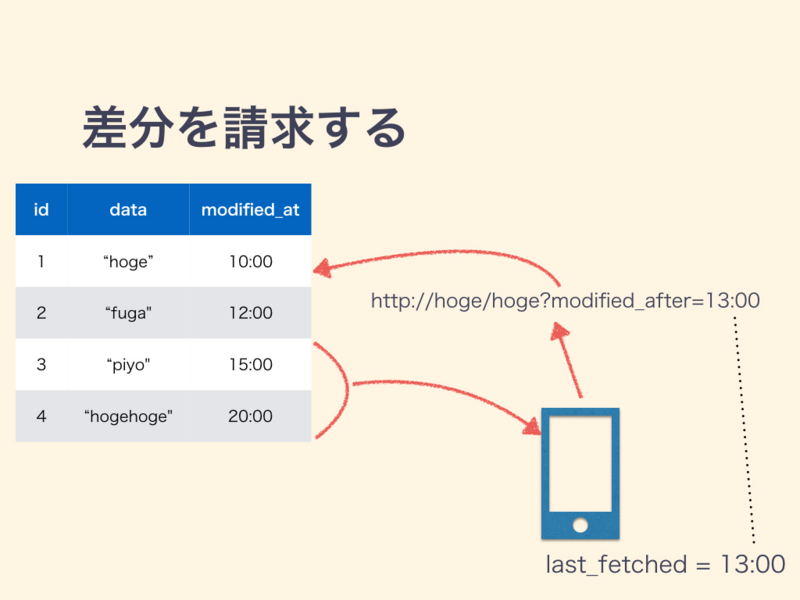 差分を請求する

| id | data | modified_at |
|---|---|---|
| 1 | “hoge” | 10:00 |
| 2 | “fuga" | 12:00 |
| 3 | “piyo" | 15:00 |
| 4 | “hogehoge" | 20:00 |

http://hoge/hoge?modified_after=13:00

last_fetched = 13:00